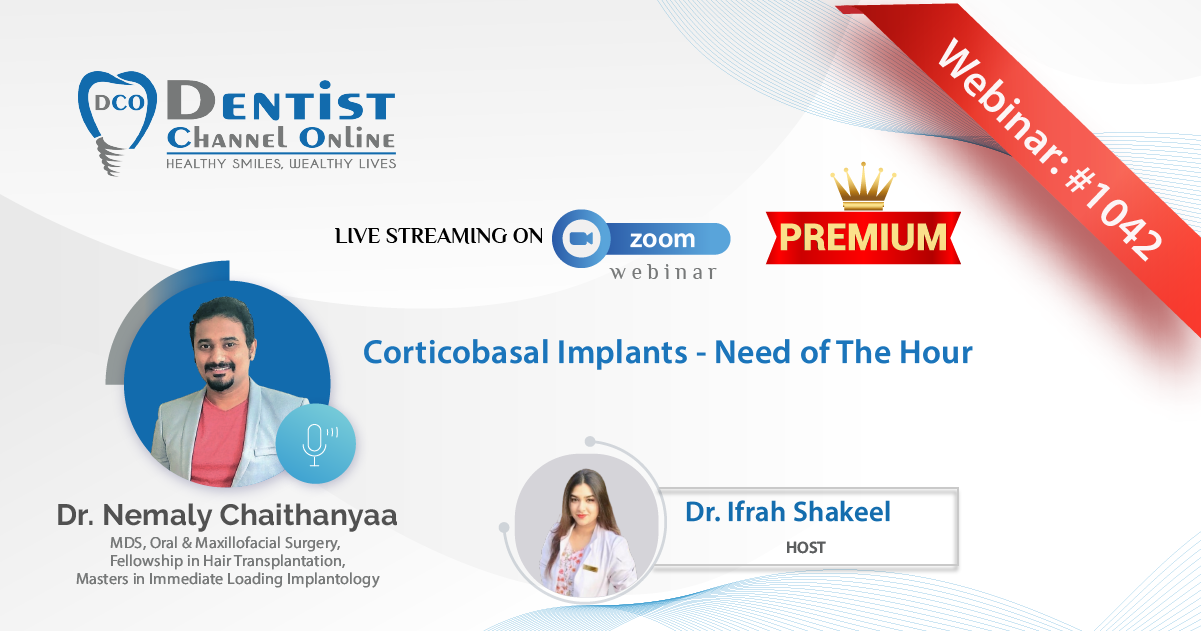 DCO DENTIST CHANNEL ONLINE
HEALTHY SMILES, WEALTHY LIVES

Webinar: #1042

LIVE STREAMING ON zoom webinar

PREMIUM

Corticobasal Implants - Need of The Hour

Dr. Nemaly Chaithanyaa
MDS, Oral & Maxillofacial Surgery, Fellowship in Hair Transplantation, Masters in Immediate Loading Implantology

Dr. Ifrah Shakeel
HOST